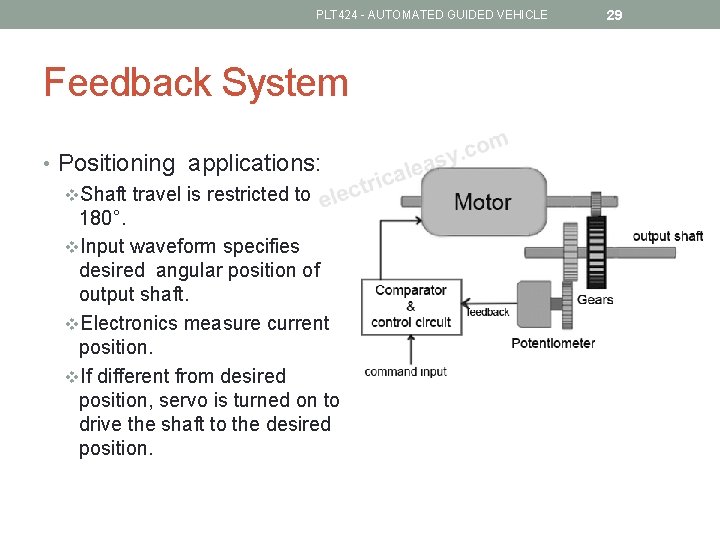 PLT424 - AUTOMATED GUIDED VEHICLE

29

Feedback System

• Positioning applications:

❖Shaft travel is restricted to 180°.

❖Input waveform specifies desired angular position of output shaft.

❖Electronics measure current position.

❖If different from desired position, servo is turned on to drive the shaft to the desired position.

electricaleasy.com

Motor

output shaft

Comparator & control circuit

feedback

Gears

Potentiometer

command input